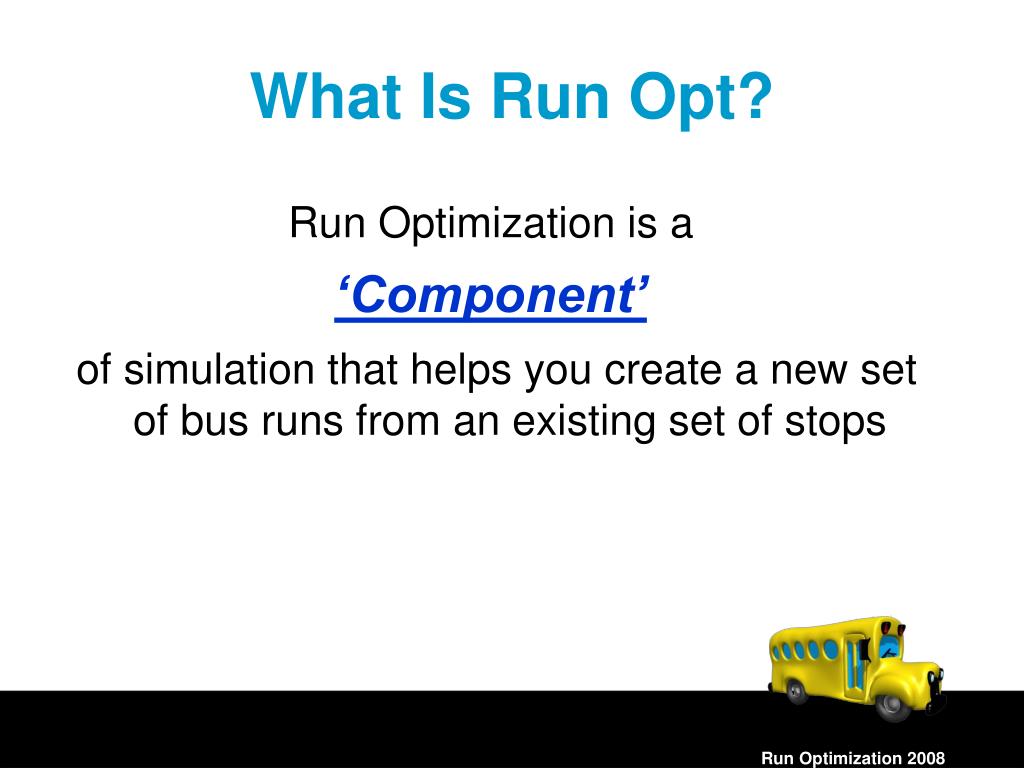 What Is Run Opt?

Run Optimization is a

‘Component’

of simulation that helps you create a new set of bus runs from an existing set of stops

Run Optimization 2008